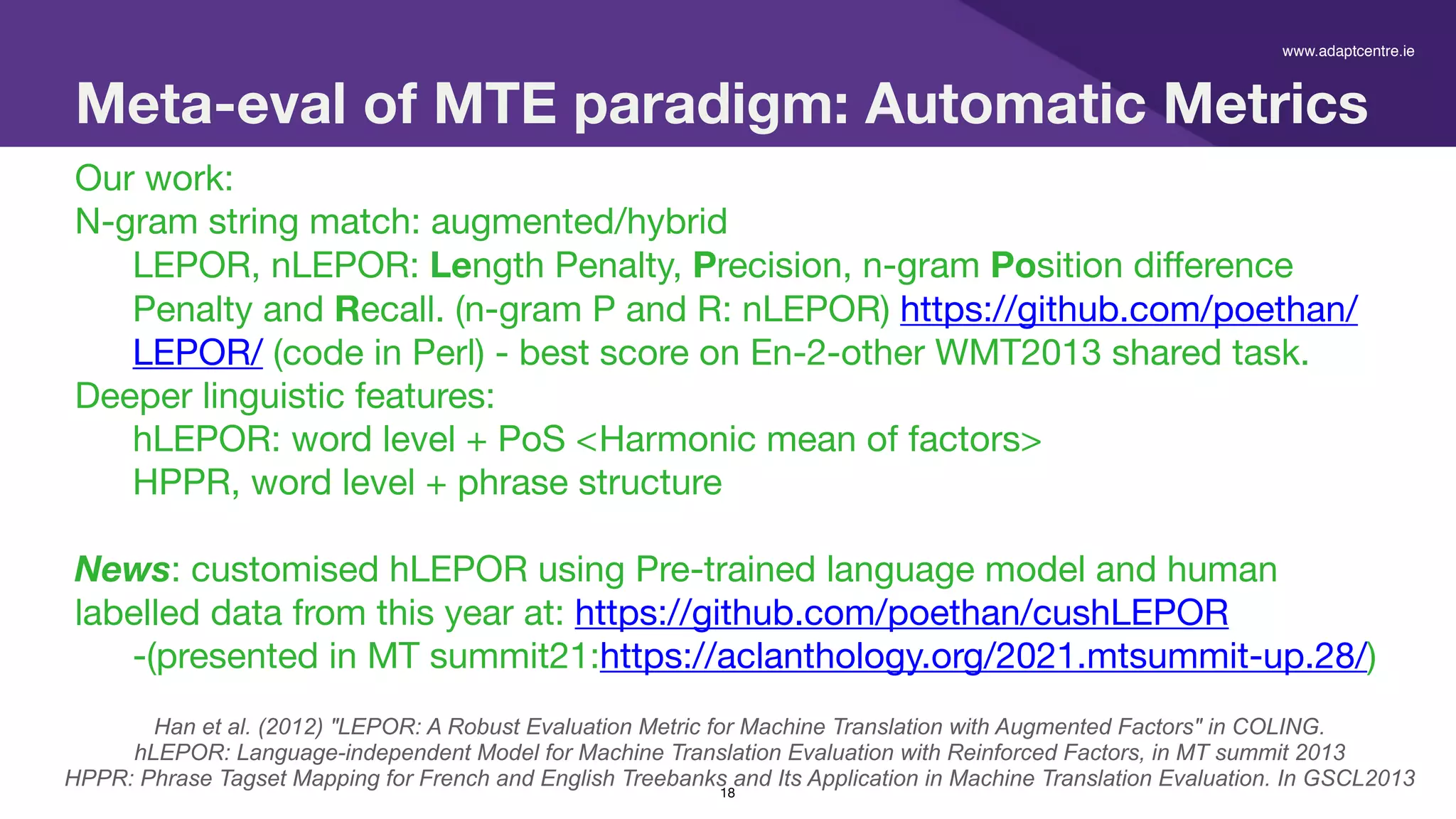 www.adaptcentre.ie

Meta-eval of MTE paradigm: Automatic Metrics

Our work:
N-gram string match: augmented/hybrid
LEPOR, nLEPOR: Length Penalty, Precision, n-gram Position difference Penalty and Recall. (n-gram P and R: nLEPOR) https://github.com/poethan/LEPOR/ (code in Perl) - best score on En-2-other WMT2013 shared task.
Deeper linguistic features:
hLEPOR: word level + PoS <Harmonic mean of factors>
HPPR, word level + phrase structure

News: customised hLEPOR using Pre-trained language model and human labelled data from this year at: https://github.com/poethan/cushLEPOR
-(presented in MT summit21:https://aclanthology.org/2021.mtsummit-up.28/)

Han et al. (2012) "LEPOR: A Robust Evaluation Metric for Machine Translation with Augmented Factors" in COLING.
hLEPOR: Language-independent Model for Machine Translation Evaluation with Reinforced Factors, in MT summit 2013
HPPR: Phrase Tagset Mapping for French and English Treebanks and Its Application in Machine Translation Evaluation. In GSCL2013

18